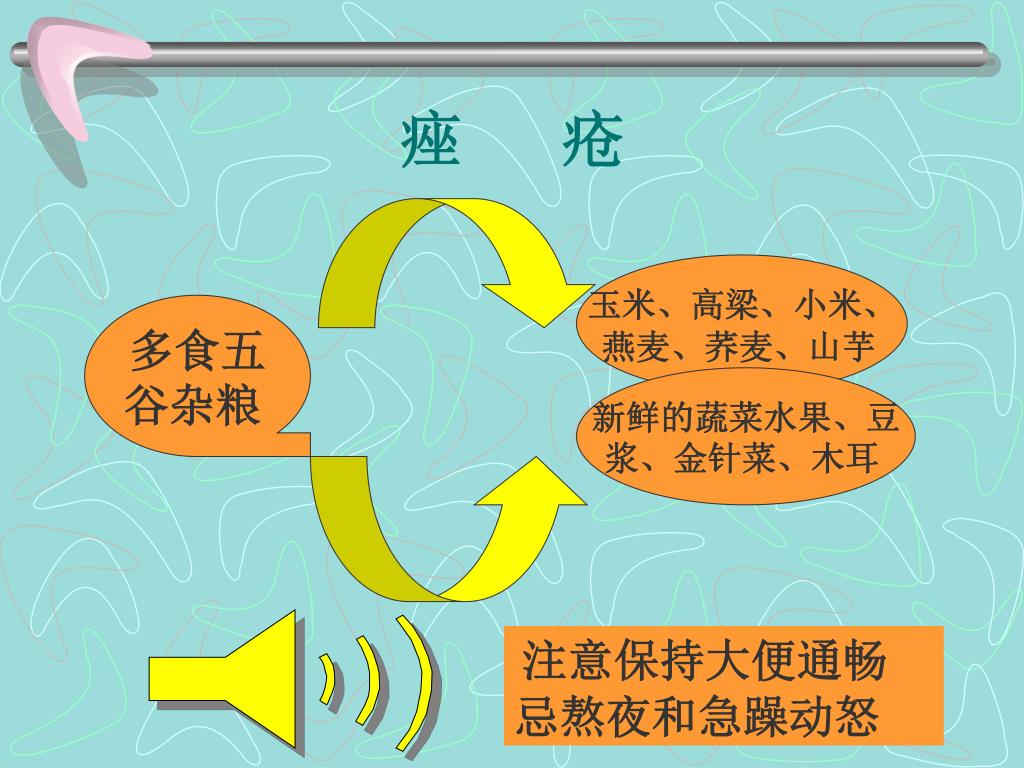 痤　疮

多食五谷杂粮

玉米、高粱、小米、燕麦、荞麦、山芋

新鲜的蔬菜水果、豆浆、金针菜、木耳

注意保持大便通畅
忌熬夜和急躁动怒